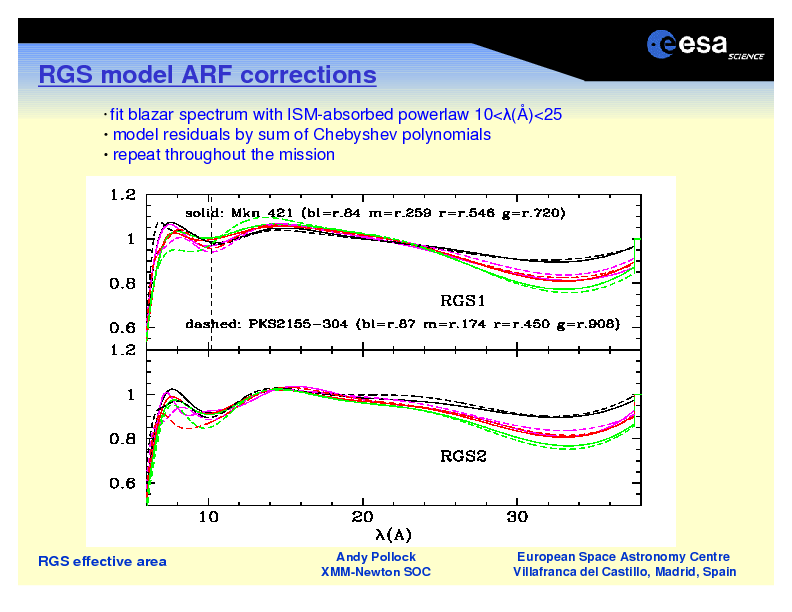 esa SCIENCE

RGS model ARF corrections

· fit blazar spectrum with ISM-absorbed powerlaw 10<λ(Å)<25
· model residuals by sum of Chebyshev polynomials
· repeat throughout the mission

1.2
1
0.8
0.6
solid: Mkn 421 (bl=r.84 m=r.259 r=r.546 g=r.720)
RGS1
dashed: PKS2155-304 (bl=r.87 m=r.174 r=r.450 g=r.908)
1.2
1
0.8
0.6
RGS2
10
20
30
λ(A)

RGS effective area

Andy Pollock
XMM-Newton SOC

European Space Astronomy Centre
Villafranca del Castillo, Madrid, Spain